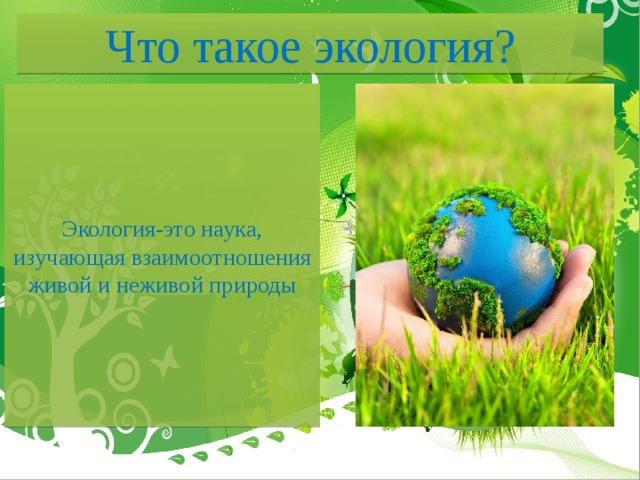 Что такое экология?

Экология-это наука, изучающая взаимоотношения живой и неживой природы